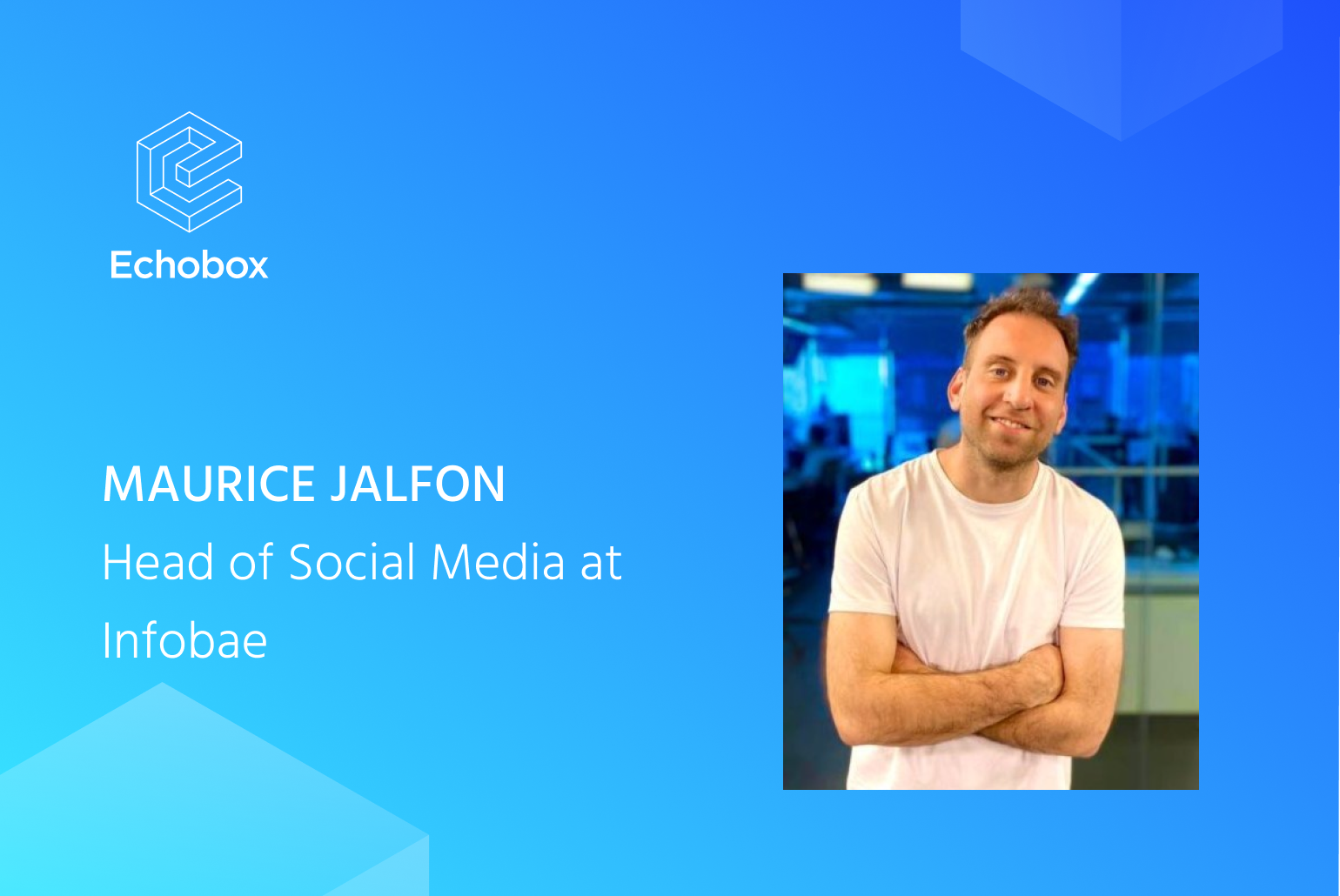 Echobox

MAURICE JALFON
Head of Social Media at Infobae